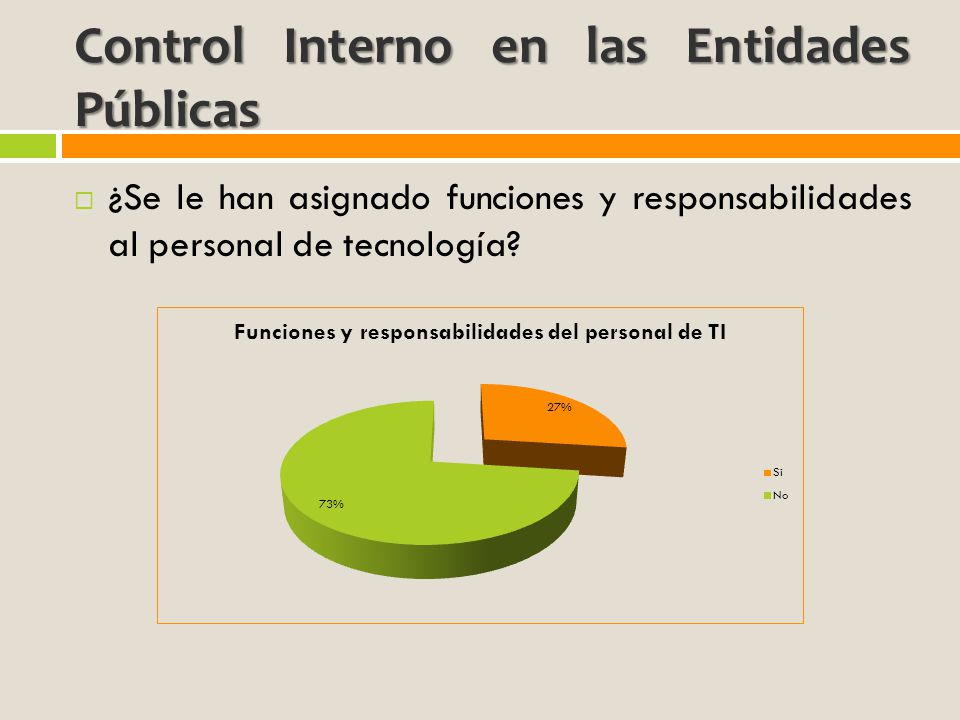 Control Interno en las Entidades Públicas

¿Se le han asignado funciones y responsabilidades al personal de tecnología?

Funciones y responsabilidades del personal de TI

27%

73%

Si

No